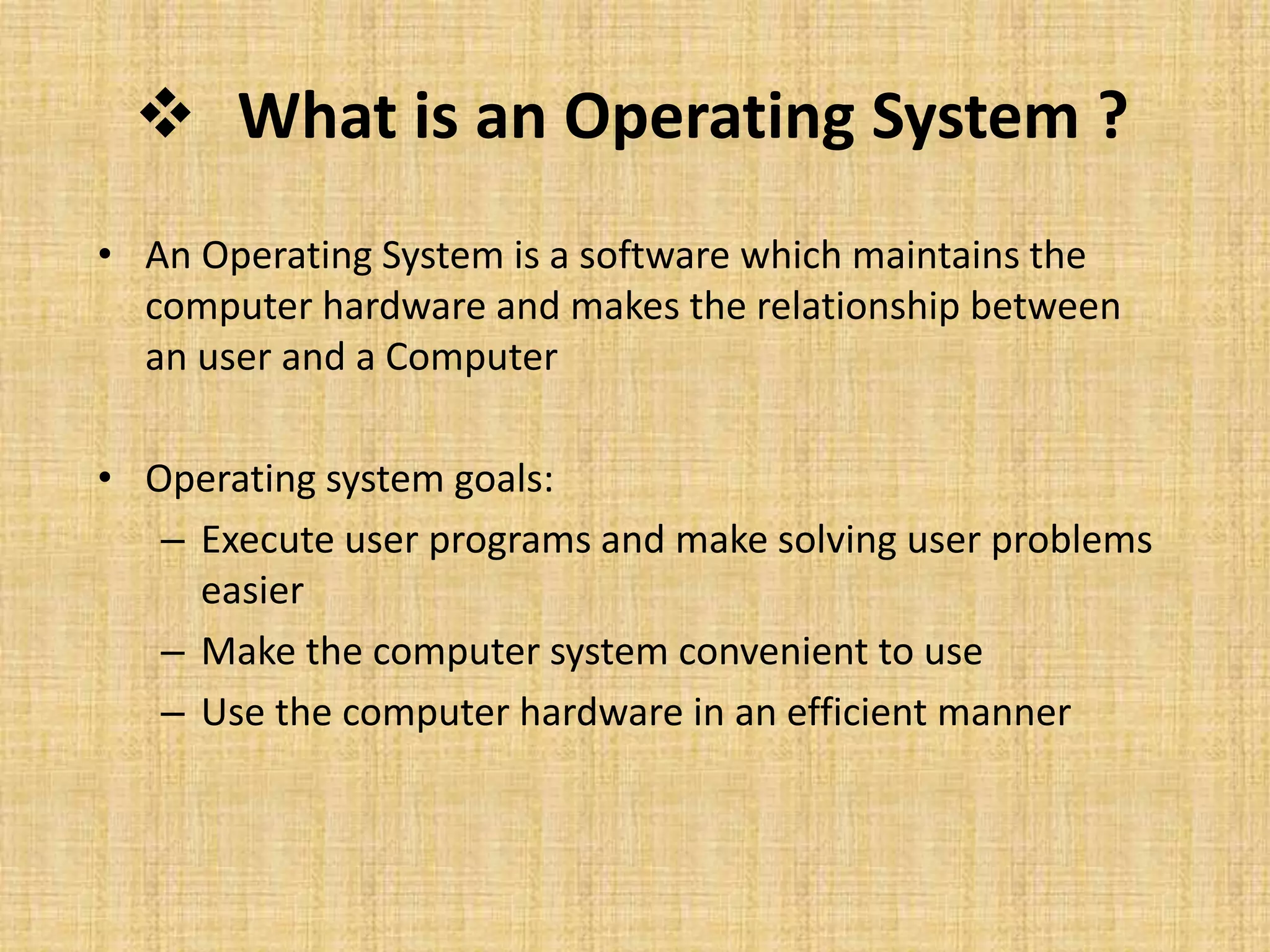 ❖ What is an Operating System ?

• An Operating System is a software which maintains the computer hardware and makes the relationship between an user and a Computer

• Operating system goals:
– Execute user programs and make solving user problems easier
– Make the computer system convenient to use
– Use the computer hardware in an efficient manner